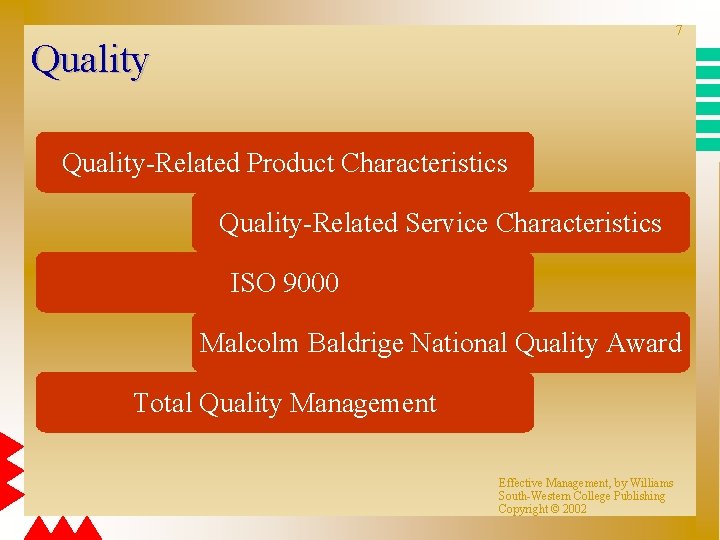 7

Quality

Quality-Related Product Characteristics

Quality-Related Service Characteristics

ISO 9000

Malcolm Baldrige National Quality Award

Total Quality Management

Effective Management, by Williams
South-Western College Publishing
Copyright © 2002